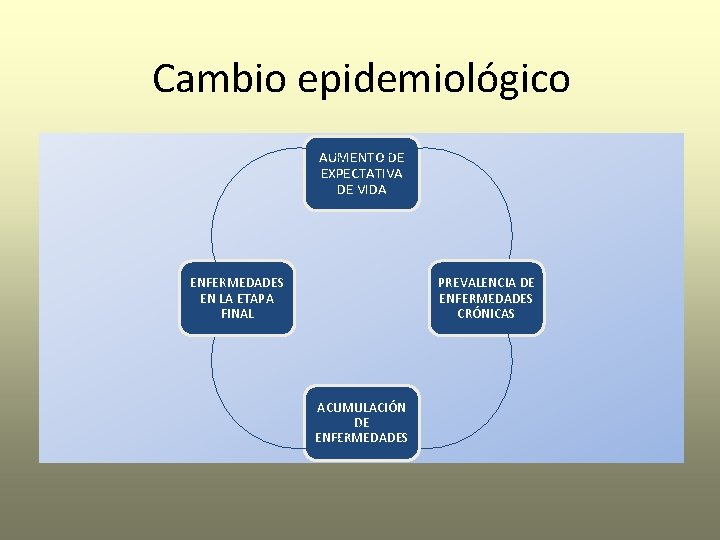 Cambio epidemiológico

AUMENTO DE EXPECTATIVA DE VIDA

PREVALENCIA DE ENFERMEDADES CRÓNICAS

ACUMULACIÓN DE ENFERMEDADES

ENFERMEDADES EN LA ETAPA FINAL